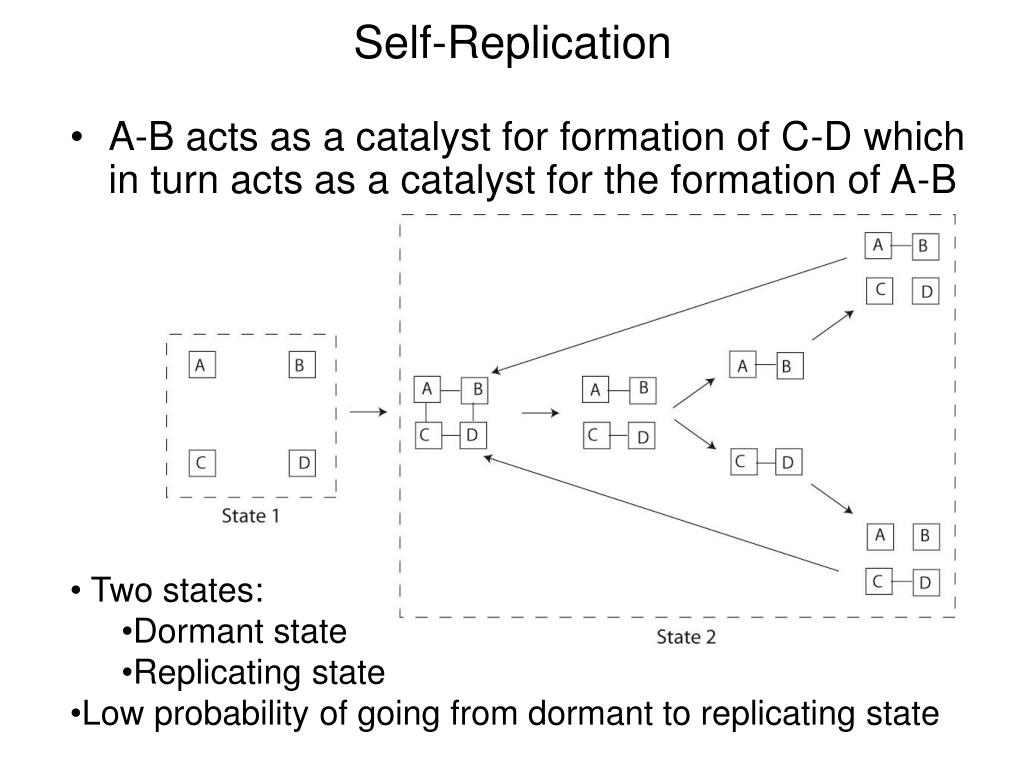 Self-Replication

• A-B acts as a catalyst for formation of C-D which in turn acts as a catalyst for the formation of A-B

A B
C D
State 1

A B
C D
A B
C D
A B
C D
A B
C D
A B
C D
State 2

• Two states:
•Dormant state
•Replicating state
•Low probability of going from dormant to replicating state